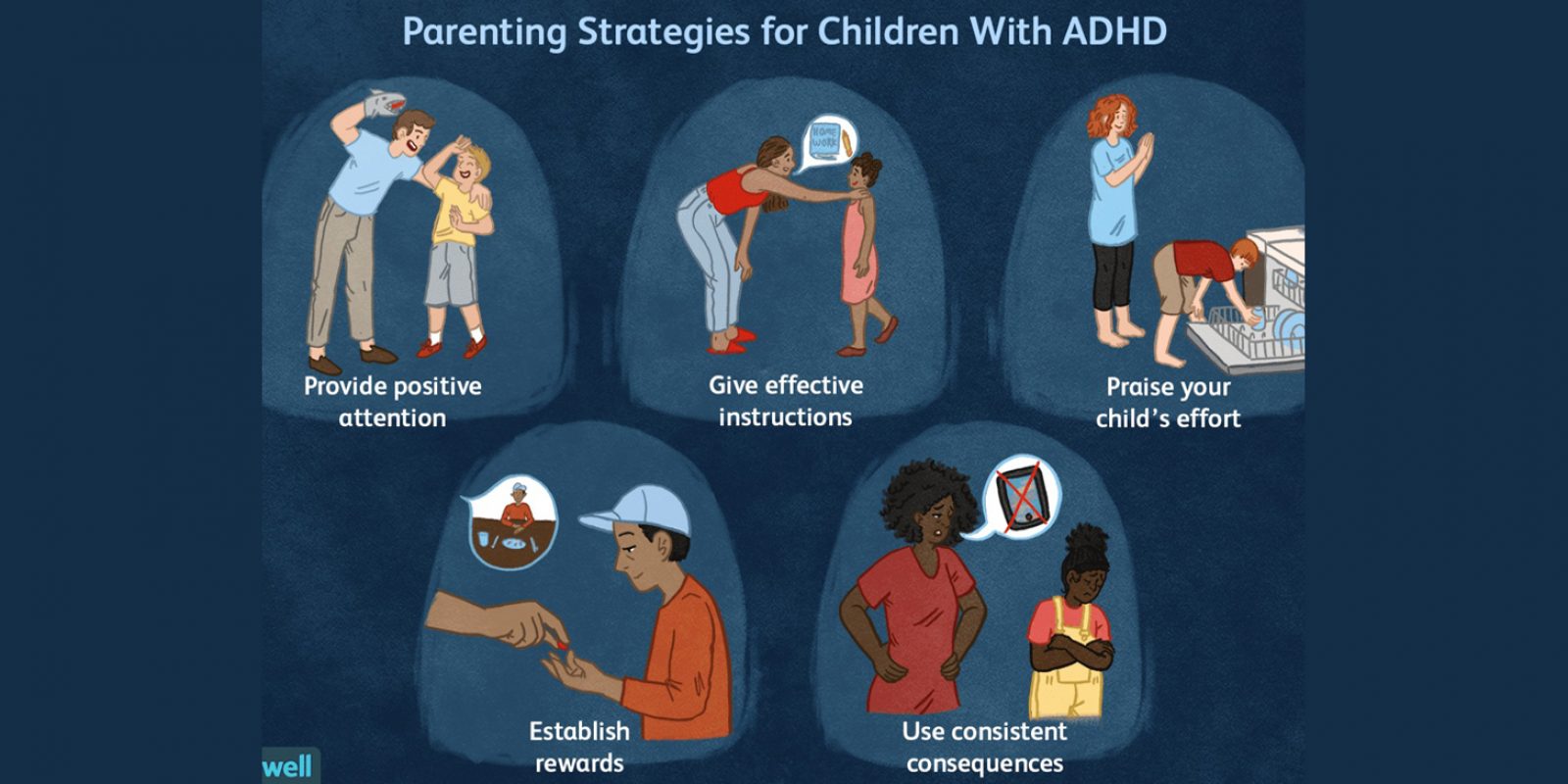 Parenting Strategies for Children With ADHD

HOME WORK

Provide positive attention

Give effective instructions

Praise your child's effort

Establish rewards

Use consistent consequences

well